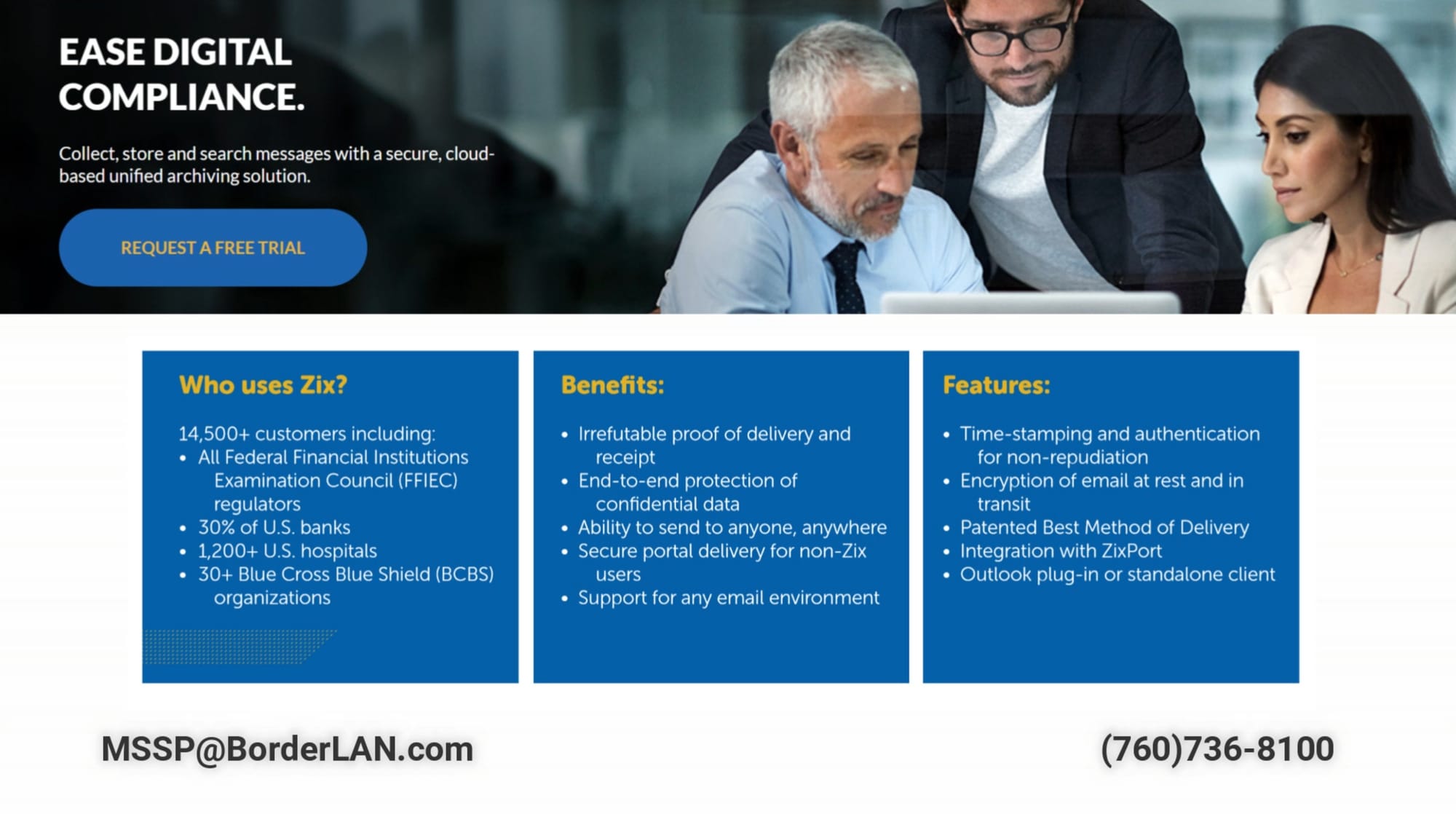 EASE DIGITAL COMPLIANCE.

Collect, store and search messages with a secure, cloud-based unified archiving solution.

REQUEST A FREE TRIAL

Who uses Zix?

14,500+ customers including:
• All Federal Financial Institutions Examination Council (FFIEC) regulators
• 30% of U.S. banks
• 1,200+ U.S. hospitals
• 30+ Blue Cross Blue Shield (BCBS) organizations

Benefits:

• Irrefutable proof of delivery and receipt
• End-to-end protection of confidential data
• Ability to send to anyone, anywhere
• Secure portal delivery for non-Zix users
• Support for any email environment

Features:

• Time-stamping and authentication for non-repudiation
• Encryption of email at rest and in transit
• Patented Best Method of Delivery
• Integration with ZixPort
• Outlook plug-in or standalone client

MSSP@BorderLAN.com

(760)736-8100